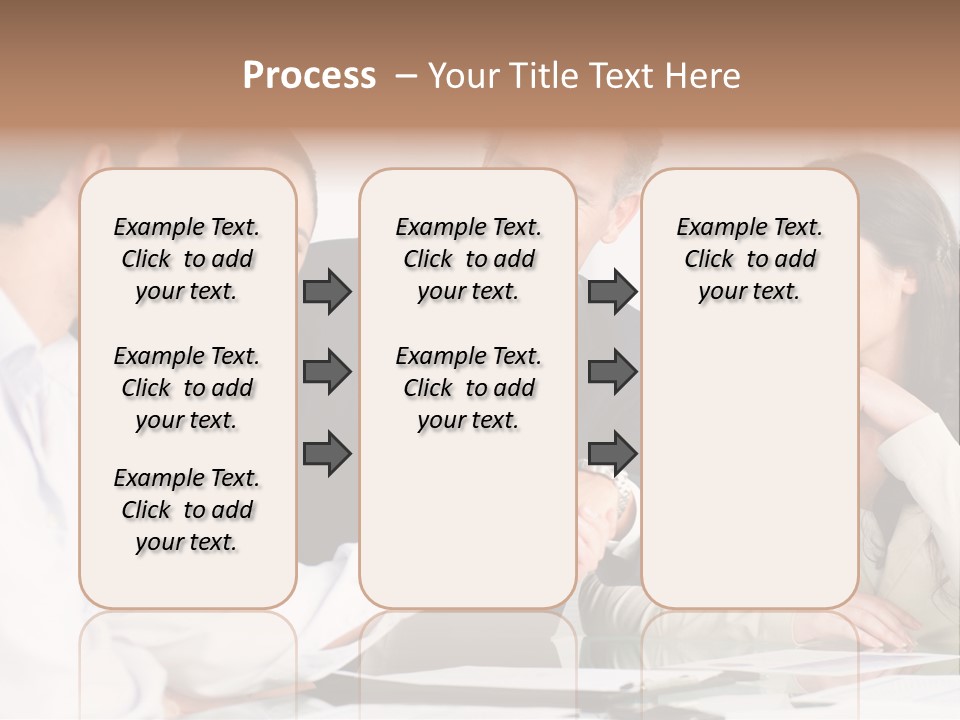 Process – Your Title Text Here

Example Text. Click to add your text.

Example Text. Click to add your text.

Example Text. Click to add your text.

Example Text. Click to add your text.

Example Text. Click to add your text.

Example Text. Click to add your text.